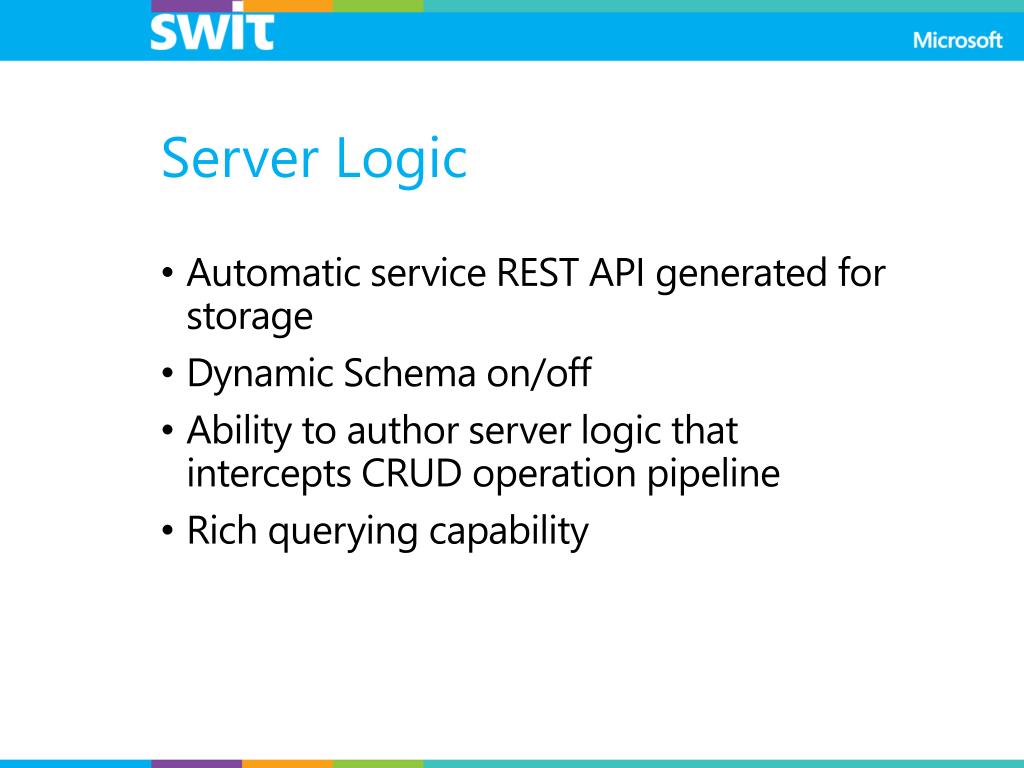 SWIT

Microsoft

Server Logic

• Automatic service REST API generated for storage
• Dynamic Schema on/off
• Ability to author server logic that intercepts CRUD operation pipeline
• Rich querying capability